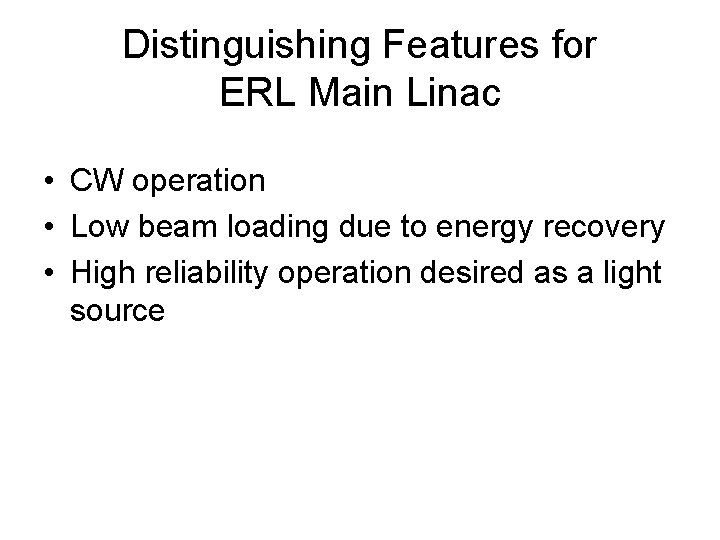 Distinguishing Features for ERL Main Linac

• CW operation
• Low beam loading due to energy recovery
• High reliability operation desired as a light source